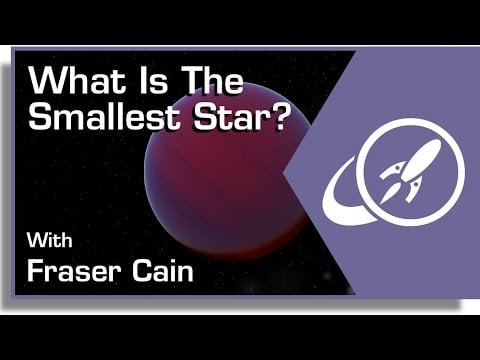 What Is The Smallest Star?

With
Fraser Cain